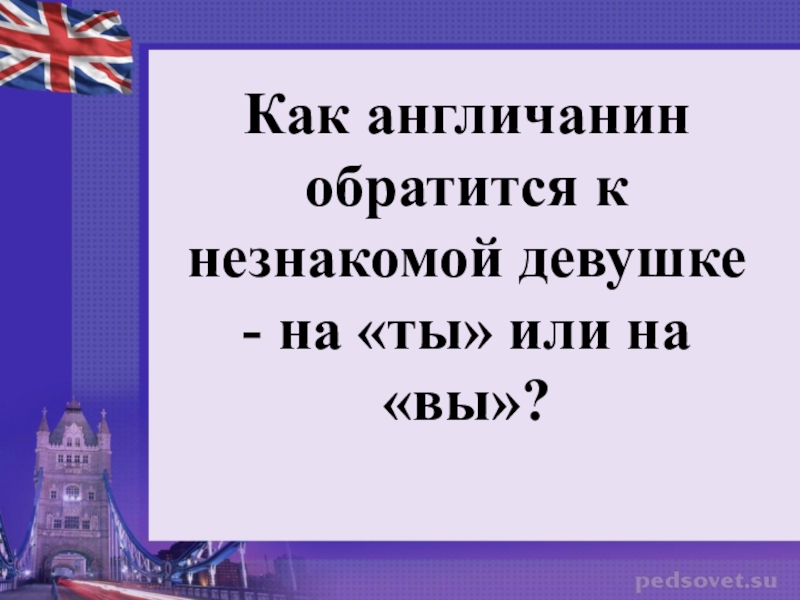 Как англичанин обратится к незнакомой девушке - на «ты» или на «вы»?

pedsovet.su